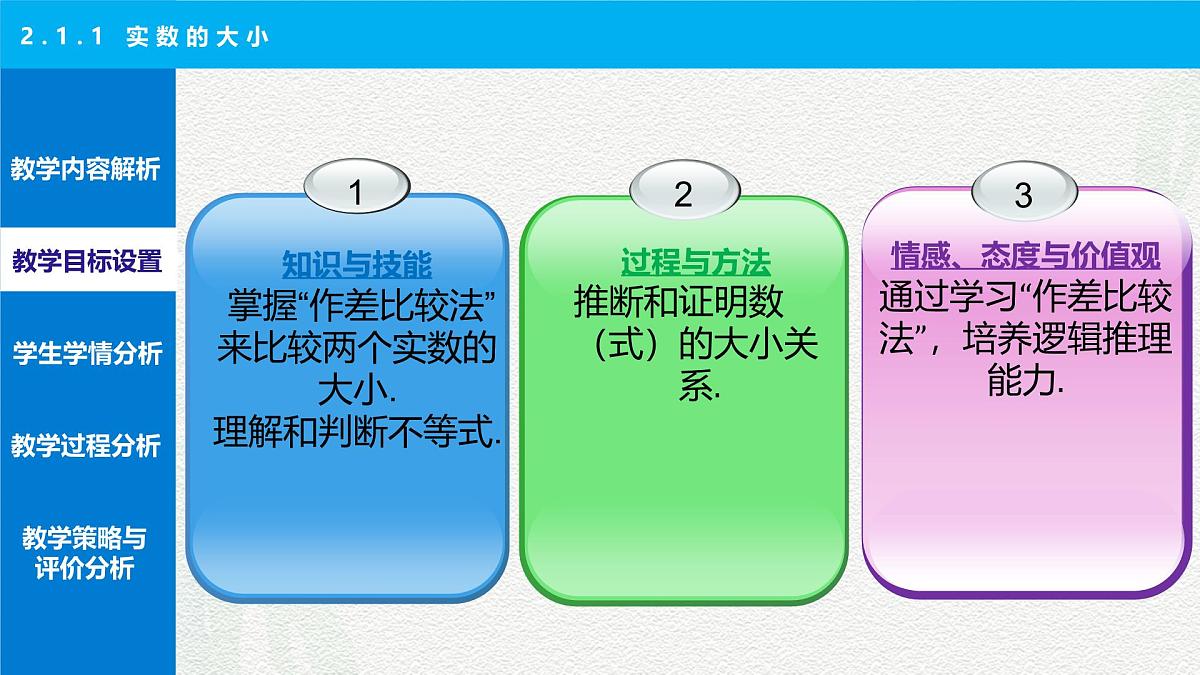 2.1.1 实数的大小

教学内容解析

教学目标设置

学生学情分析

教学过程分析

教学策略与评价分析

1

知识与技能

掌握“作差比较法”来比较两个实数的大小.

理解和判断不等式.

2

过程与方法

推断和证明数（式）的大小关系.

3

情感、态度与价值观

通过学习“作差比较法”，培养逻辑推理能力.